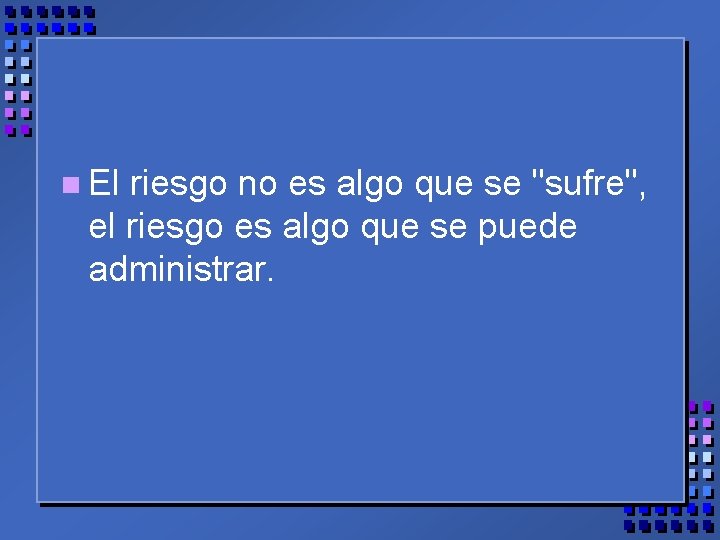 El riesgo no es algo que se "sufre", el riesgo es algo que se puede administrar.